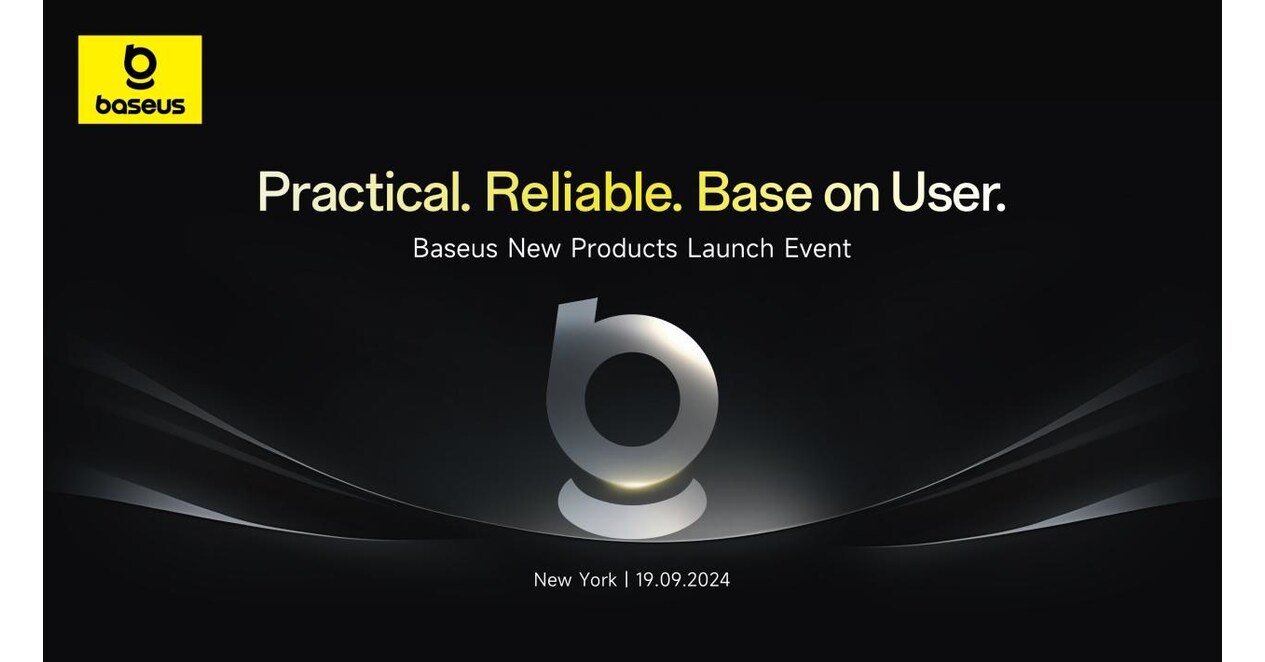 baseus

Practical. Reliable. Base on User.

Baseus New Products Launch Event

New York | 19.09.2024